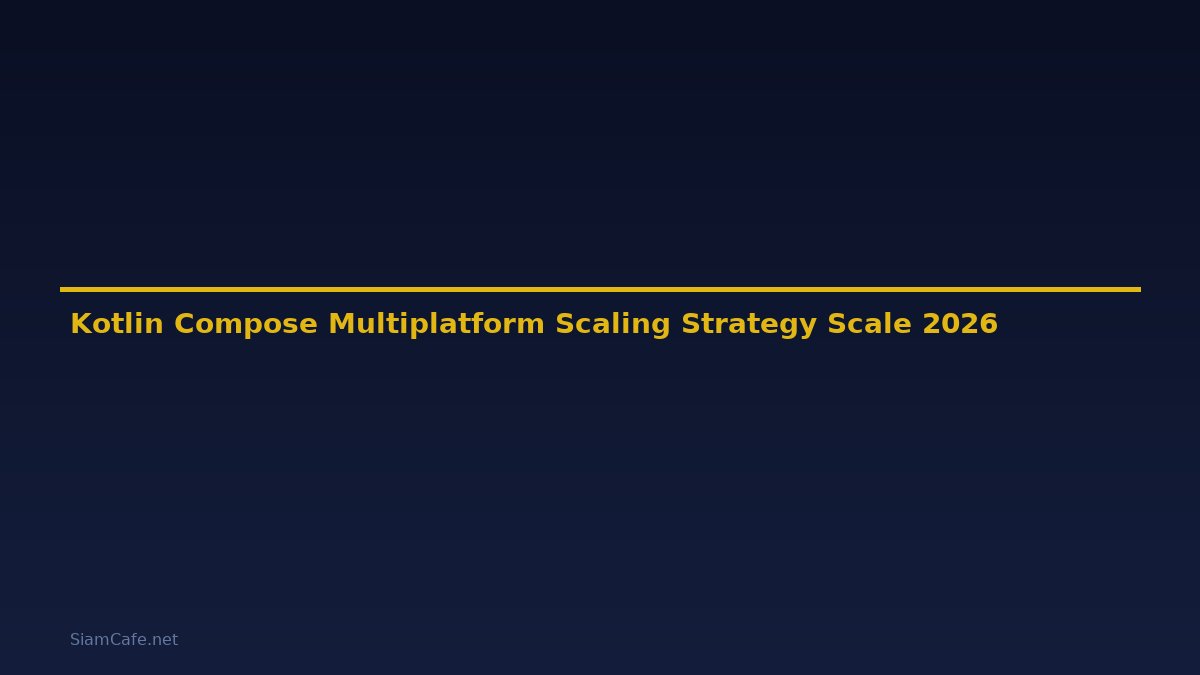 Kotlin Compose Multiplatform Scaling Strategy Scale 2026

SiamCafe.net